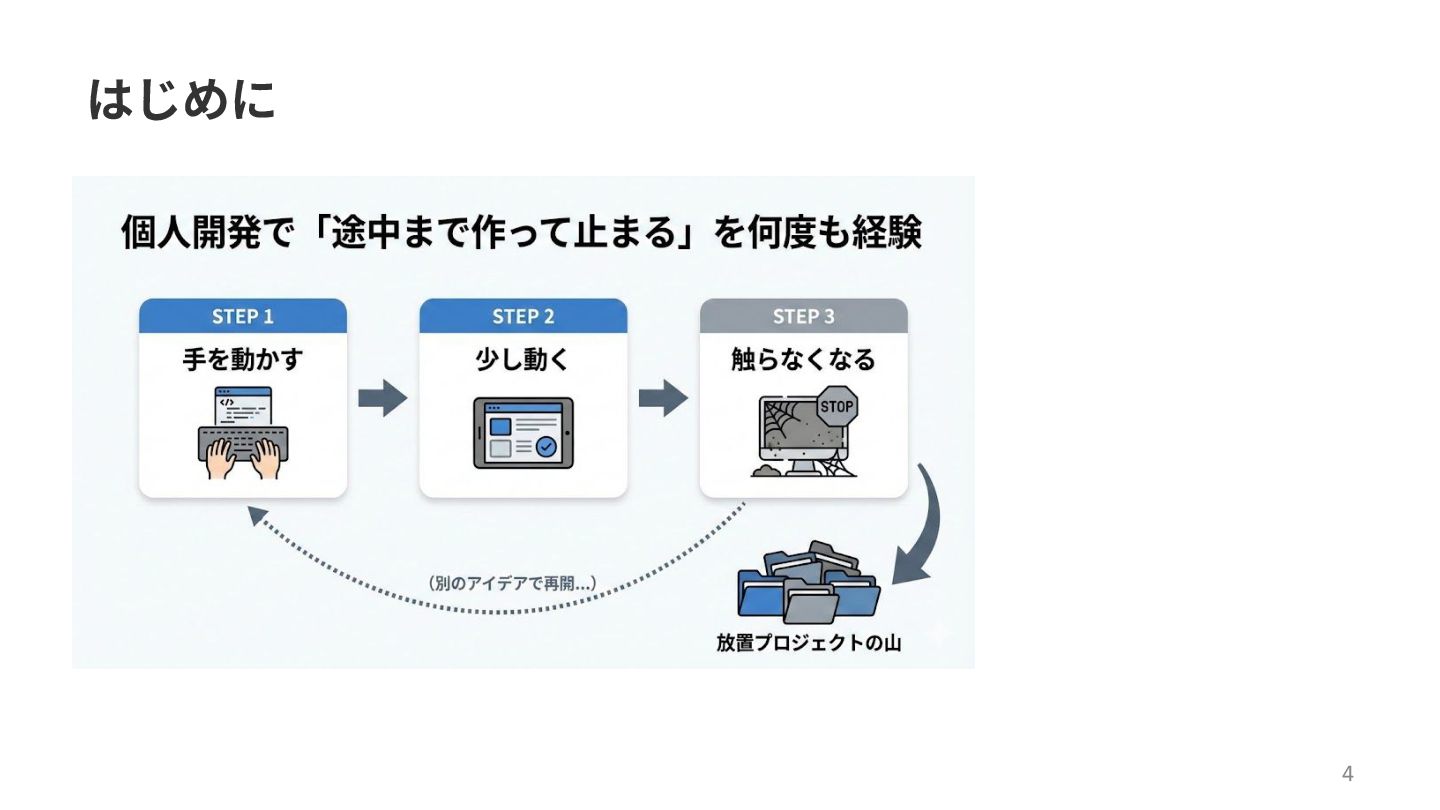 はじめに

個人開発で「途中まで作って止まる」を何度も経験

STEP 1
手を動かす
</>

STEP 2
少し動く

STEP 3
触らなくなる
STOP

(別のアイデアで再開...)

放置プロジェクトの山

4